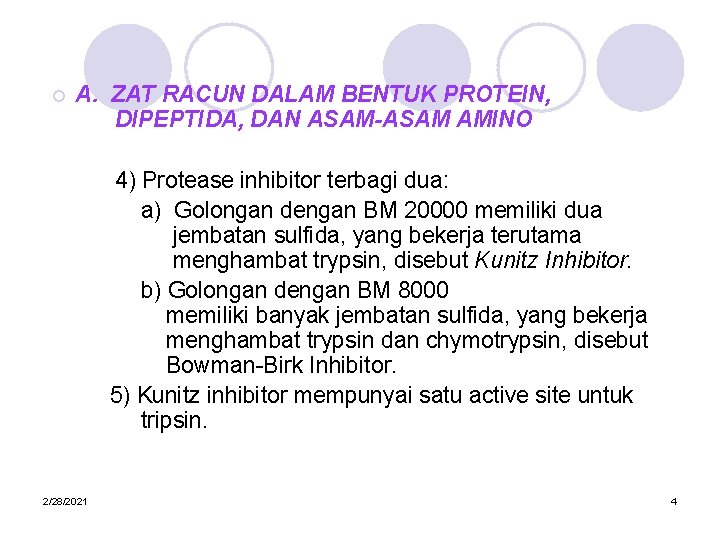 A. ZAT RACUN DALAM BENTUK PROTEIN, DIPEPTIDA, DAN ASAM-ASAM AMINO

4) Protease inhibitor terbagi dua:

a) Golongan dengan BM 20000 memiliki dua jembatan sulfida, yang bekerja terutama menghambat trypsin, disebut Kunitz Inhibitor.

b) Golongan dengan BM 8000 memiliki banyak jembatan sulfida, yang bekerja menghambat trypsin dan chymotrypsin, disebut Bowman-Birk Inhibitor.

5) Kunitz inhibitor mempunyai satu active site untuk tripsin.

2/28/2021

4